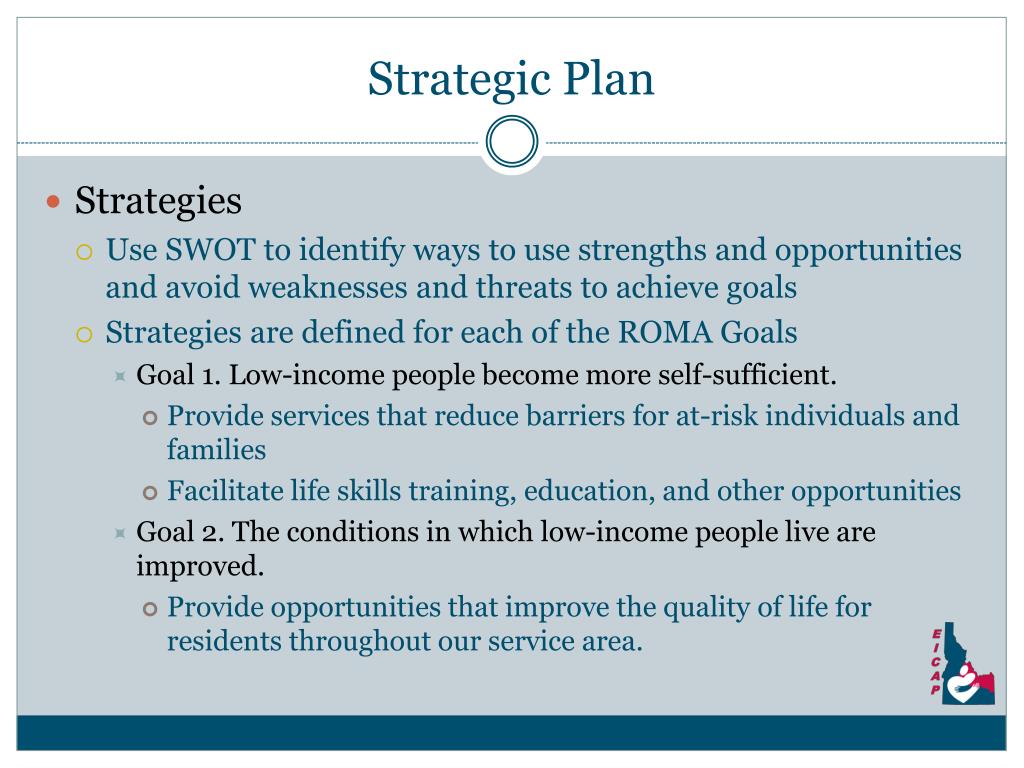 Strategic Plan

Strategies

Use SWOT to identify ways to use strengths and opportunities and avoid weaknesses and threats to achieve goals

Strategies are defined for each of the ROMA Goals

Goal 1. Low-income people become more self-sufficient.

Provide services that reduce barriers for at-risk individuals and families

Facilitate life skills training, education, and other opportunities

Goal 2. The conditions in which low-income people live are improved.

Provide opportunities that improve the quality of life for residents throughout our service area.

E I C A P